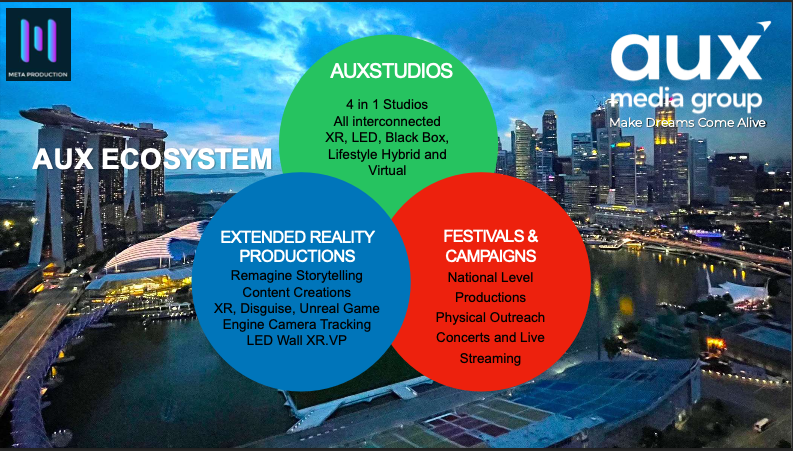 META PRODUCTION

aux
media group
Make Dreams Come Alive

AUX ECOSYSTEM

AUXSTUDIOS
4 in 1 Studios
All interconnected
XR, LED, Black Box,
Lifestyle Hybrid and
Virtual

EXTENDED REALITY PRODUCTIONS
Remagine Storytelling
Content Creations
XR, Disguise, Unreal Game Engine Camera Tracking
LED Wall XR.VP

FESTIVALS & CAMPAIGNS
National Level Productions
Physical Outreach
Concerts and Live Streaming